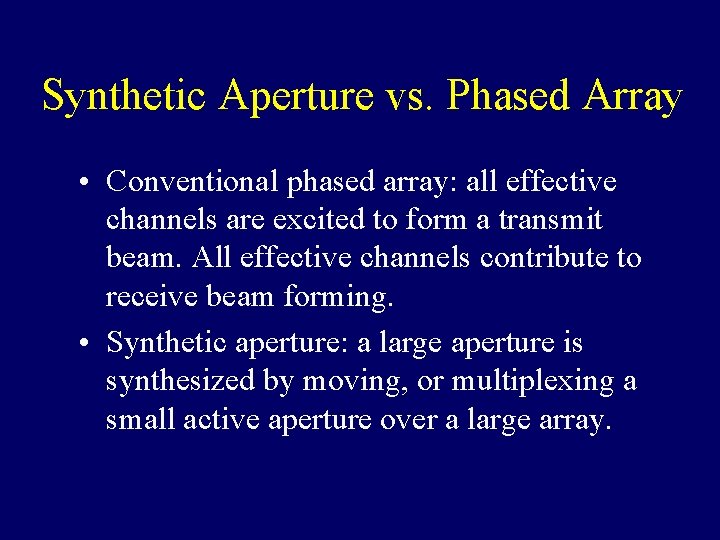 Synthetic Aperture vs. Phased Array

• Conventional phased array: all effective channels are excited to form a transmit beam. All effective channels contribute to receive beam forming.

• Synthetic aperture: a large aperture is synthesized by moving, or multiplexing a small active aperture over a large array.